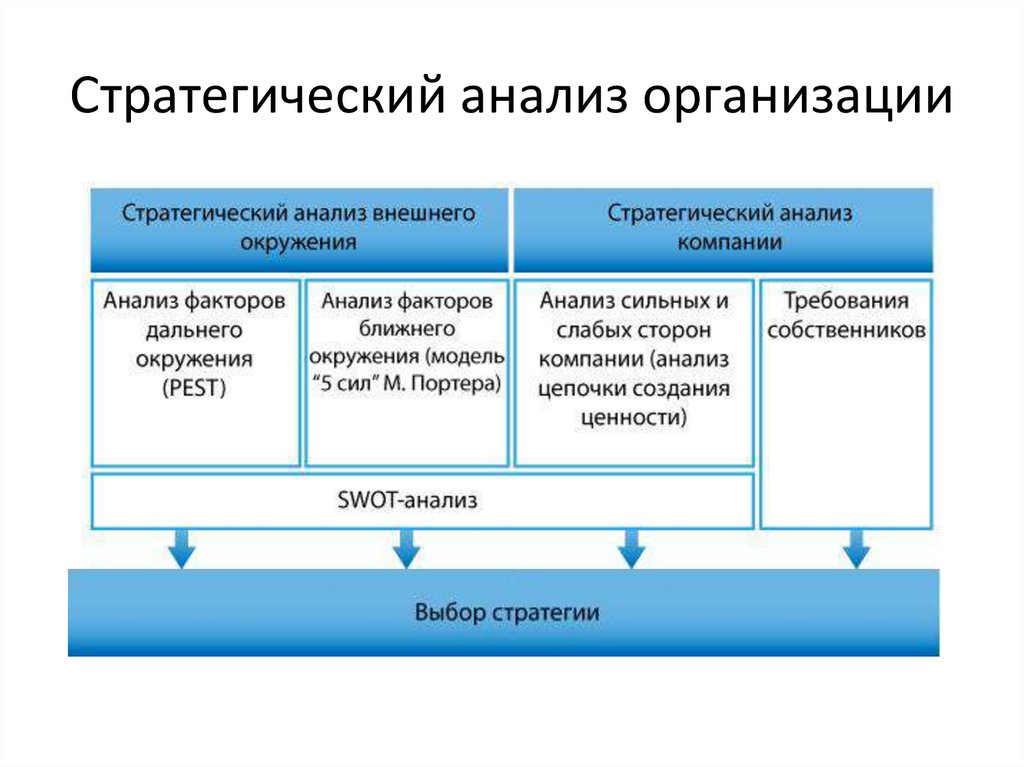 Стратегический анализ организации

Стратегический анализ внешнего окружения

Стратегический анализ компании

Анализ факторов дальнего окружения (PEST)

Анализ факторов ближнего окружения (модель "5 сил" М. Портера)

Анализ сильных и слабых сторон компании (анализ цепочки создания ценности)

Требования собственников

SWOT-анализ

Выбор стратегии